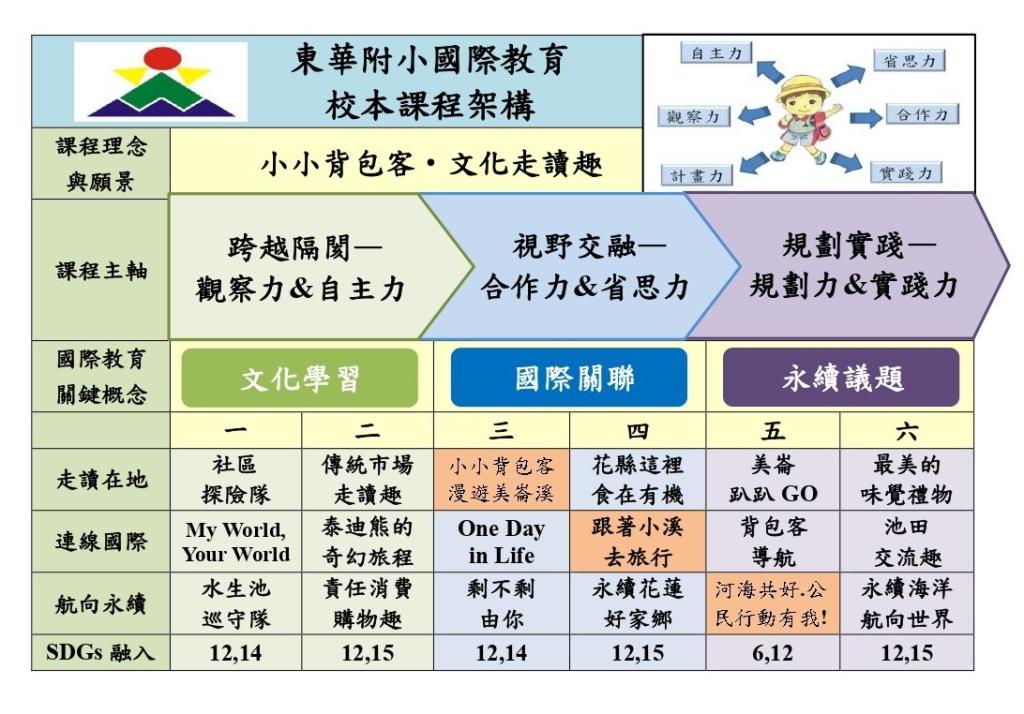 東華附小國際教育
校本課程架構

自主力
省思力
觀察力
合作力
計畫力
實踐力

| 課程理念與願景 | 小小背包客・文化走讀趣 | | | | | |
|---|---|---|---|---|---|---|
| 課程主軸 | 跨越隔閡—觀察力&自主力 | | 視野交融—合作力&省思力 | | 規劃實踐—規劃力&實踐力 | |
| 國際教育關鍵概念 | 文化學習 | | 國際關聯 | | 永續議題 | |
| | 一 | 二 | 三 | 四 | 五 | 六 |
| 走讀在地 | 社區探險隊 | 傳統市場走讀趣 | 小小背包客漫遊美崙溪 | 花縣這裡食在有機 | 美崙趴趴 GO | 最美的味覺禮物 |
| 連線國際 | My World, Your World | 泰迪熊的奇幻旅程 | One Day in Life | 跟著小溪去旅行 | 背包客導航 | 池田交流趣 |
| 航向永續 | 水生池巡守隊 | 責任消費購物趣 | 剩不剩由你 | 永續花蓮好家鄉 | 河海共好.公民行動有我! | 永續海洋航向世界 |
| SDGs 融入 | 12,14 | 12,15 | 12,14 | 12,15 | 6,12 | 12,15 |